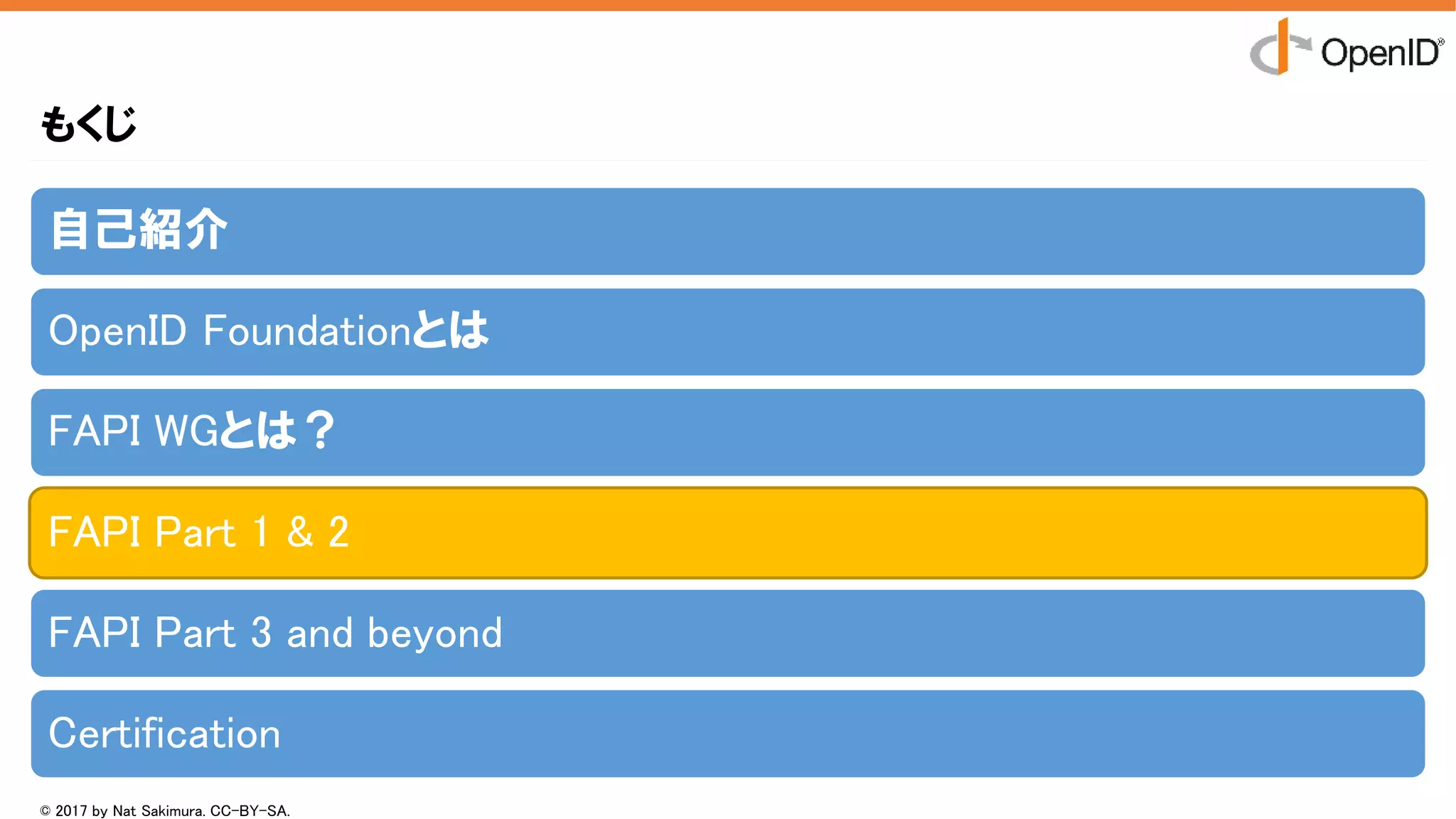 OpenID®

もくじ

自己紹介

OpenID Foundationとは

FAPI WGとは？

FAPI Part 1 & 2

FAPI Part 3 and beyond

Certification

© 2017 by Nat Sakimura. CC-BY-SA.